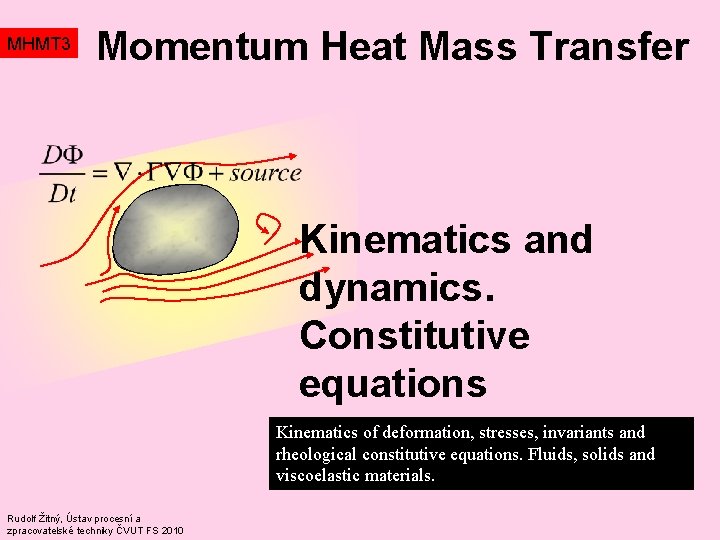 MHMT3

Momentum Heat Mass Transfer

$\frac{D\Phi}{Dt} = \nabla \cdot \Gamma \nabla \Phi + source$

Kinematics and dynamics. Constitutive equations

Kinematics of deformation, stresses, invariants and rheological constitutive equations. Fluids, solids and viscoelastic materials.

Rudolf Žitný, Ústav procesní a zpracovatelské techniky ČVUT FS 2010